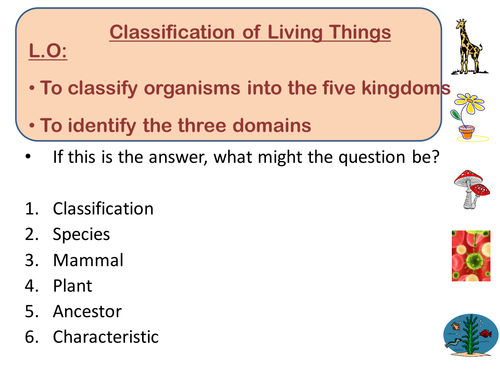 Classification of Living Things

L.O:

• To classify organisms into the five kingdoms

• To identify the three domains

• If this is the answer, what might the question be?

1. Classification
2. Species
3. Mammal
4. Plant
5. Ancestor
6. Characteristic